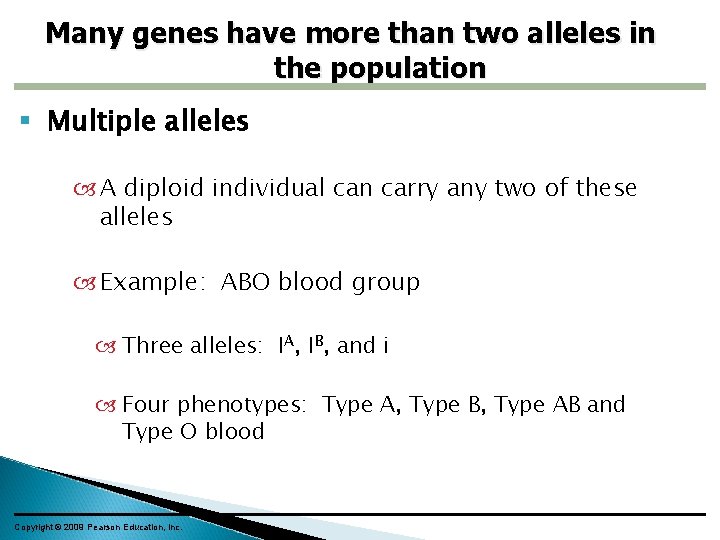 Many genes have more than two alleles in the population

Multiple alleles

A diploid individual can carry any two of these alleles

Example: ABO blood group

Three alleles: $I^A$, $I^B$, and i

Four phenotypes: Type A, Type B, Type AB and Type O blood

Copyright © 2009 Pearson Education, Inc.